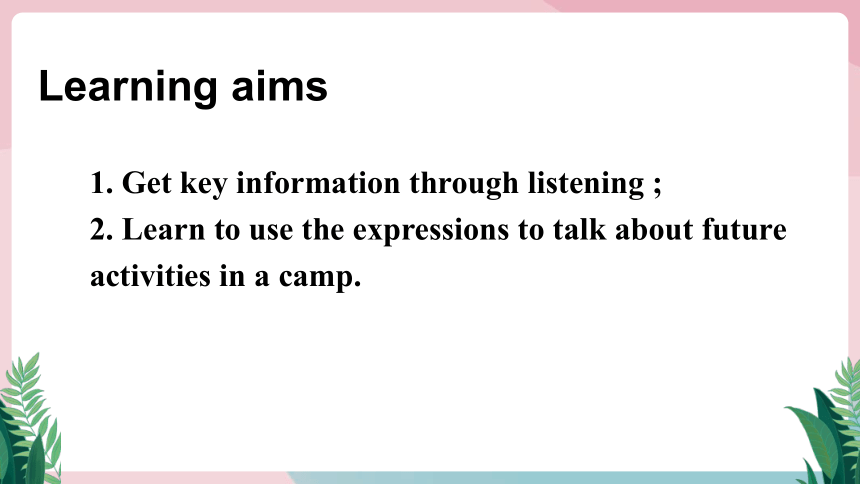 Learning aims

1. Get key information through listening ;
2. Learn to use the expressions to talk about future activities in a camp.